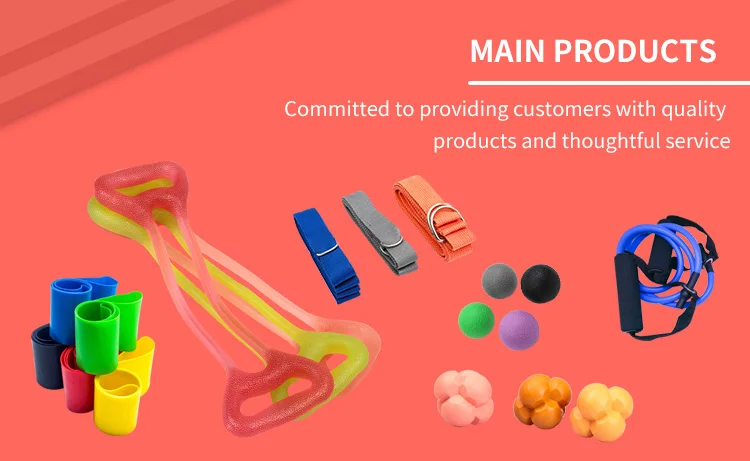 MAIN PRODUCTS

Committed to providing customers with quality products and thoughtful service